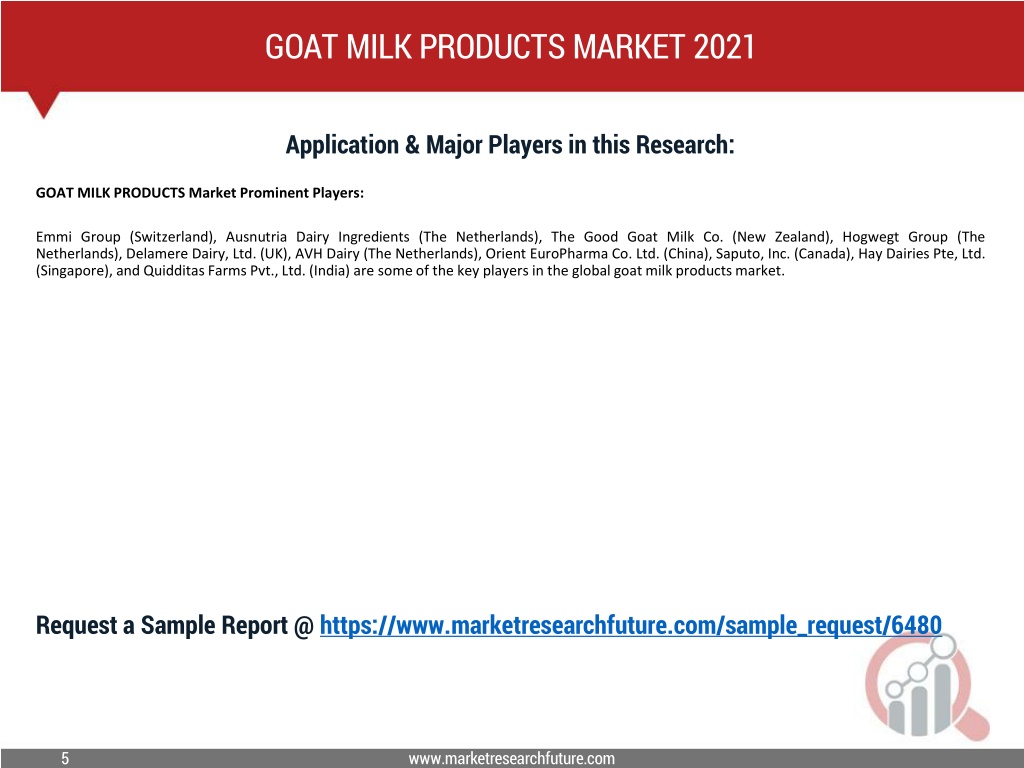 GOAT MILK PRODUCTS MARKET 2021

Application & Major Players in this Research:

GOAT MILK PRODUCTS Market Prominent Players:

Emmi Group (Switzerland), Ausnutria Dairy Ingredients (The Netherlands), The Good Goat Milk Co. (New Zealand), Hogwegt Group (The Netherlands), Delamere Dairy, Ltd. (UK), AVH Dairy (The Netherlands), Orient EuroPharma Co. Ltd. (China), Saputo, Inc. (Canada), Hay Dairies Pte, Ltd. (Singapore), and Quidditas Farms Pvt., Ltd. (India) are some of the key players in the global goat milk products market.

Request a Sample Report @ https://www.marketresearchfuture.com/sample_request/6480

5

www.marketresearchfuture.com